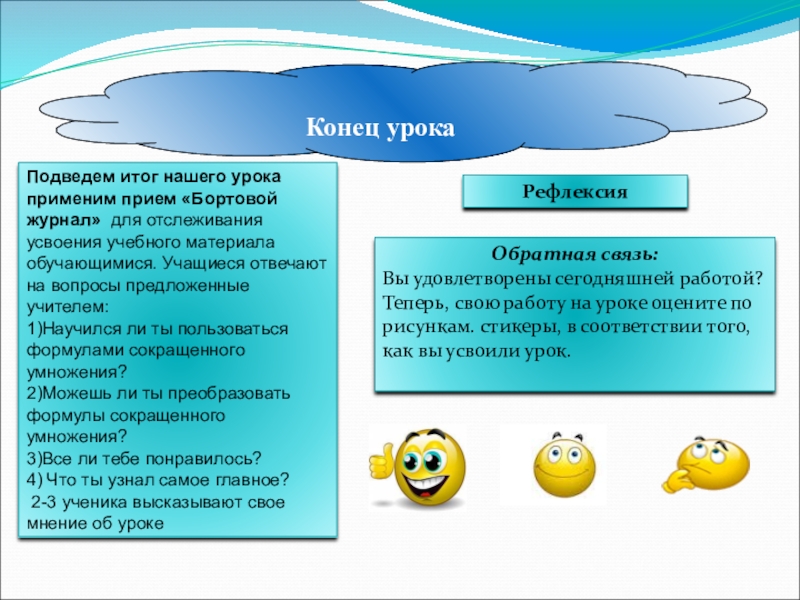 Конец урока

Подведем итог нашего урока применим прием «Бортовой журнал» для отслеживания усвоения учебного материала обучающимися. Учащиеся отвечают на вопросы предложенные учителем:
1)Научился ли ты пользоваться формулами сокращенного умножения?
2)Можешь ли ты преобразовать формулы сокращенного умножения?
3)Все ли тебе понравилось?
4) Что ты узнал самое главное?
2-3 ученика высказывают свое мнение об уроке

Рефлексия

Обратная связь:
Вы удовлетворены сегодняшней работой? Теперь, свою работу на уроке оцените по рисункам. стикеры, в соответствии того, как вы усвоили урок.